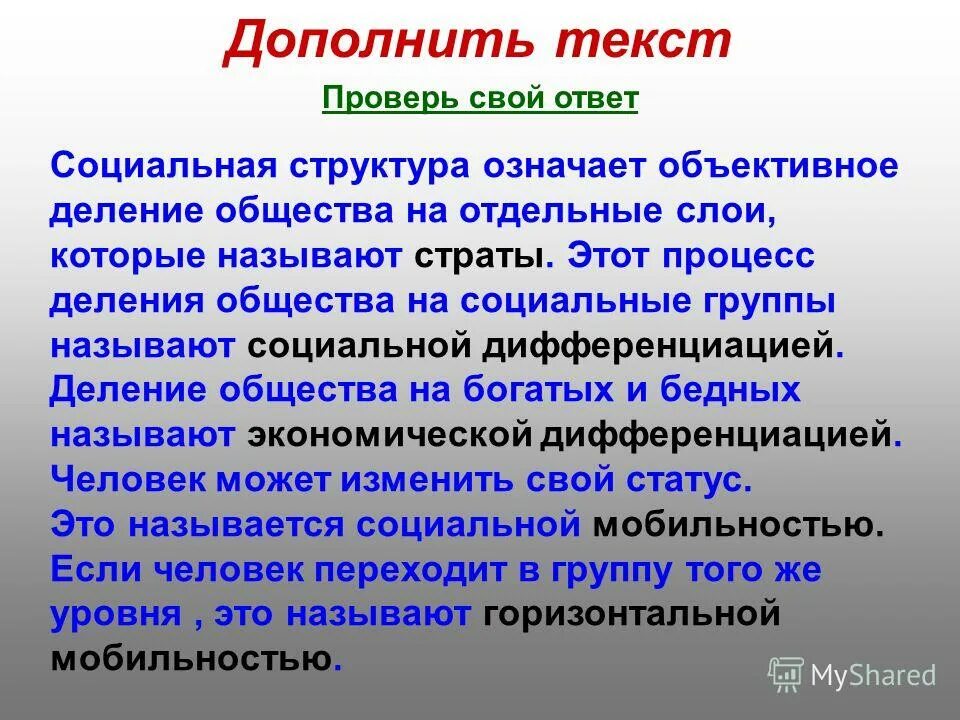 Дополнить текст

Проверь свой ответ

Социальная структура означает объективное деление общества на отдельные слои, которые называют страты. Этот процесс деления общества на социальные группы называют социальной дифференциацией. Деление общества на богатых и бедных называют экономической дифференциацией. Человек может изменить свой статус. Это называется социальной мобильностью. Если человек переходит в группу того же уровня , это называют горизонтальной мобильностью.

MyShared